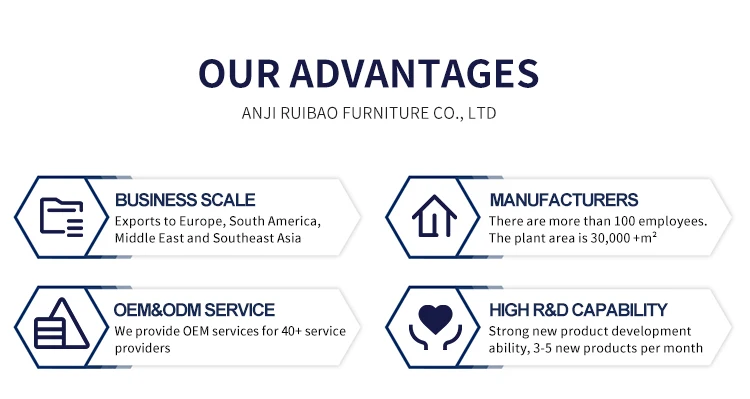 OUR ADVANTAGES

ANJI RUIBAO FURNITURE CO., LTD

BUSINESS SCALE

Exports to Europe, South America, Middle East and Southeast Asia

MANUFACTURERS

There are more than 100 employees. The plant area is 30,000 +m²

OEM&ODM SERVICE

We provide OEM services for 40+ service providers

HIGH R&D CAPABILITY

Strong new product development ability, 3-5 new products per month